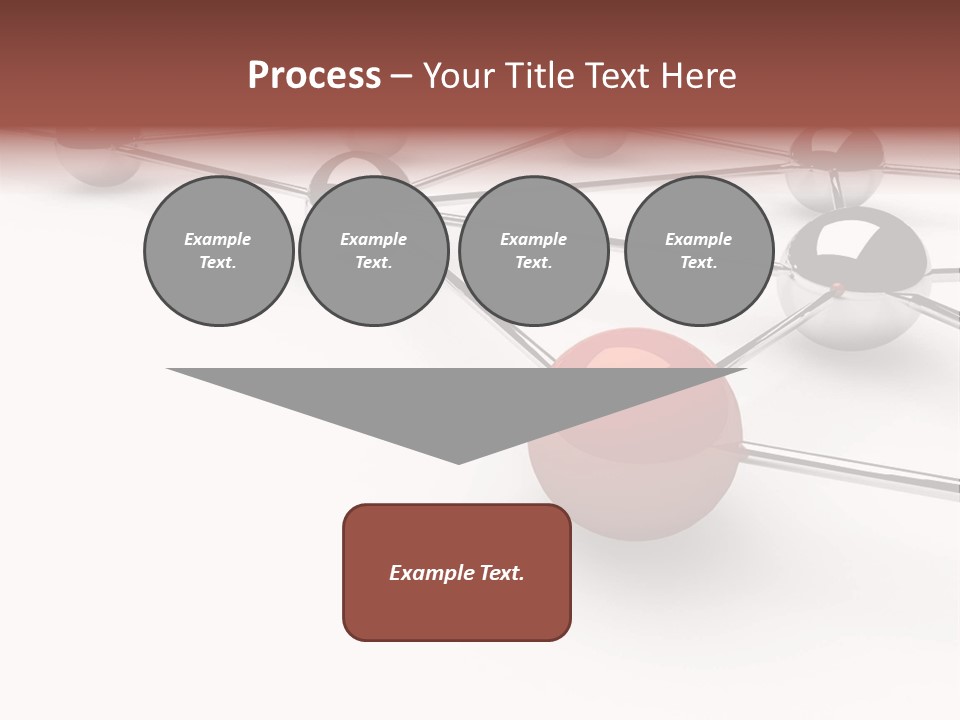 Process – Your Title Text Here

Example Text.

Example Text.

Example Text.

Example Text.

Example Text.